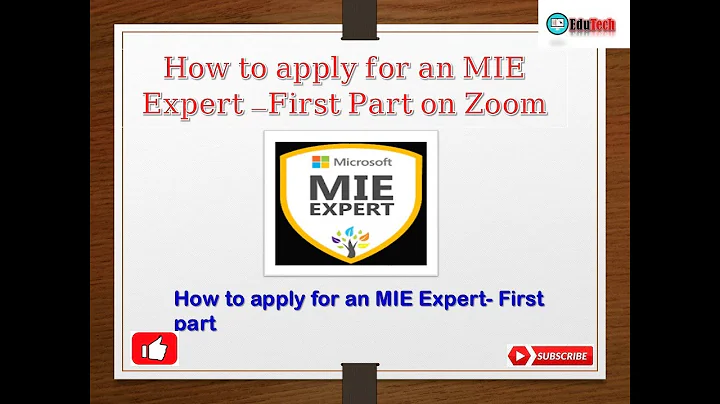 EduTech

How to apply for an MIE Expert –First Part on Zoom

Microsoft
MIE
EXPERT

How to apply for an MIE Expert- First part

SUBSCRIBE